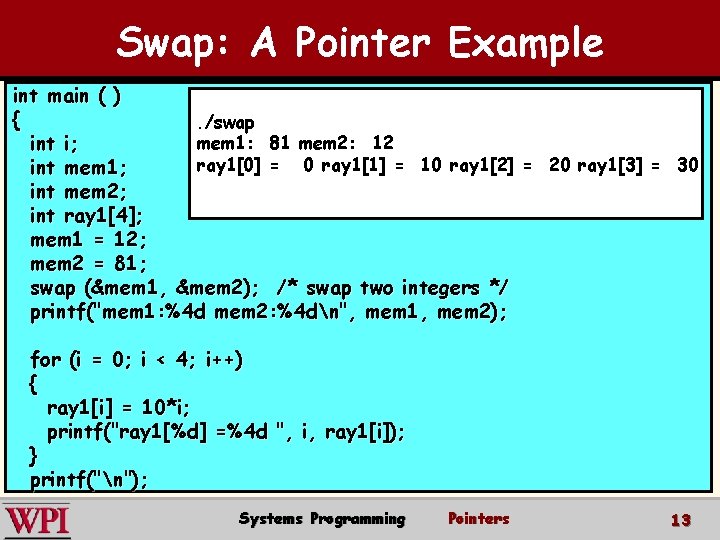 Swap: A Pointer Example

int main ( )
{
int i;
int mem1;
int mem2;
int ray1[4];
mem1 = 12;
mem2 = 81;
swap (&mem1, &mem2); /* swap two integers */
printf("mem1:%4d mem2:%4d\n", mem1, mem2);

for (i = 0; i < 4; i++)
{
ray1[i] = 10*i;
printf("ray1[%d] =%4d ", i, ray1[i]);
}
printf("\n");

./swap
mem1: 81 mem2: 12
ray1[0] = 0 ray1[1] = 10 ray1[2] = 20 ray1[3] = 30

WPI Systems Programming Pointers 13